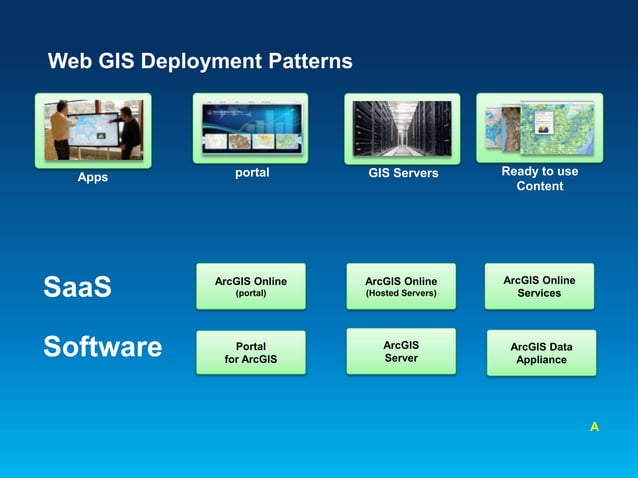 Web GIS Deployment Patterns

Apps

portal

GIS Servers

Ready to use Content

SaaS

ArcGIS Online (portal)

ArcGIS Online (Hosted Servers)

ArcGIS Online Services

Software

Portal for ArcGIS

ArcGIS Server

ArcGIS Data Appliance

A